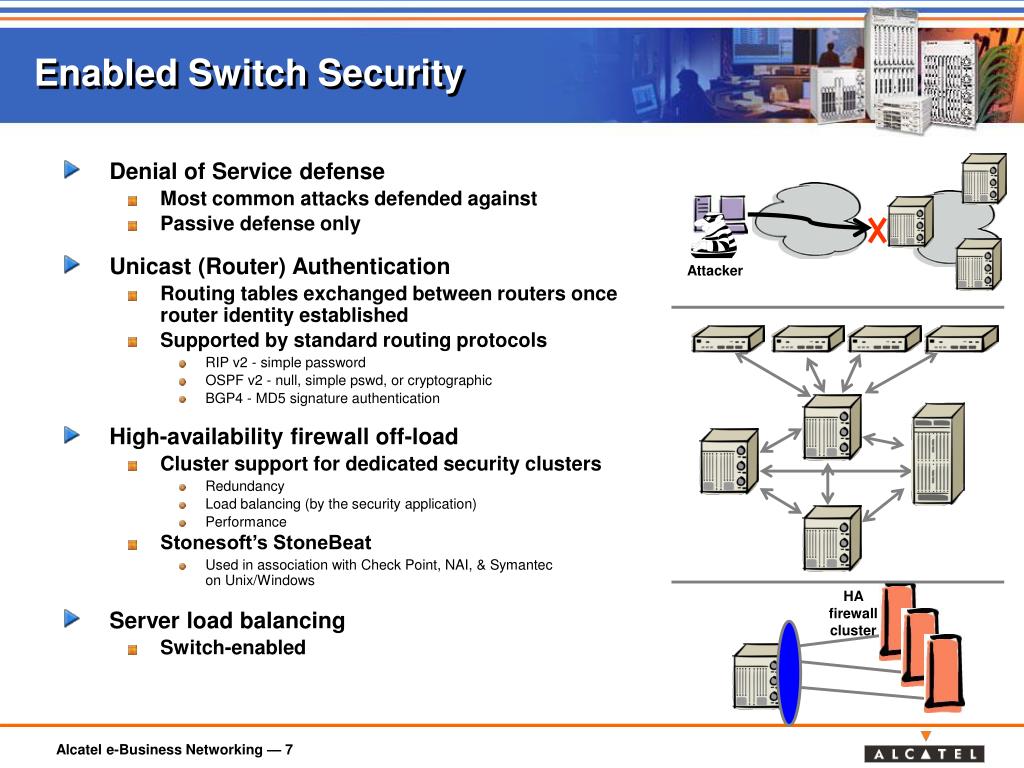 Enabled Switch Security

Denial of Service defense
Most common attacks defended against
Passive defense only

Unicast (Router) Authentication
Routing tables exchanged between routers once router identity established
Supported by standard routing protocols
RIP v2 - simple password
OSPF v2 - null, simple pswd, or cryptographic
BGP4 - MD5 signature authentication

High-availability firewall off-load
Cluster support for dedicated security clusters
Redundancy
Load balancing (by the security application)
Performance
Stonesoft's StoneBeat
Used in association with Check Point, NAI, & Symantec on Unix/Windows

Server load balancing
Switch-enabled

X
Attacker

HA firewall cluster

Alcatel e-Business Networking — 7

ALCATEL